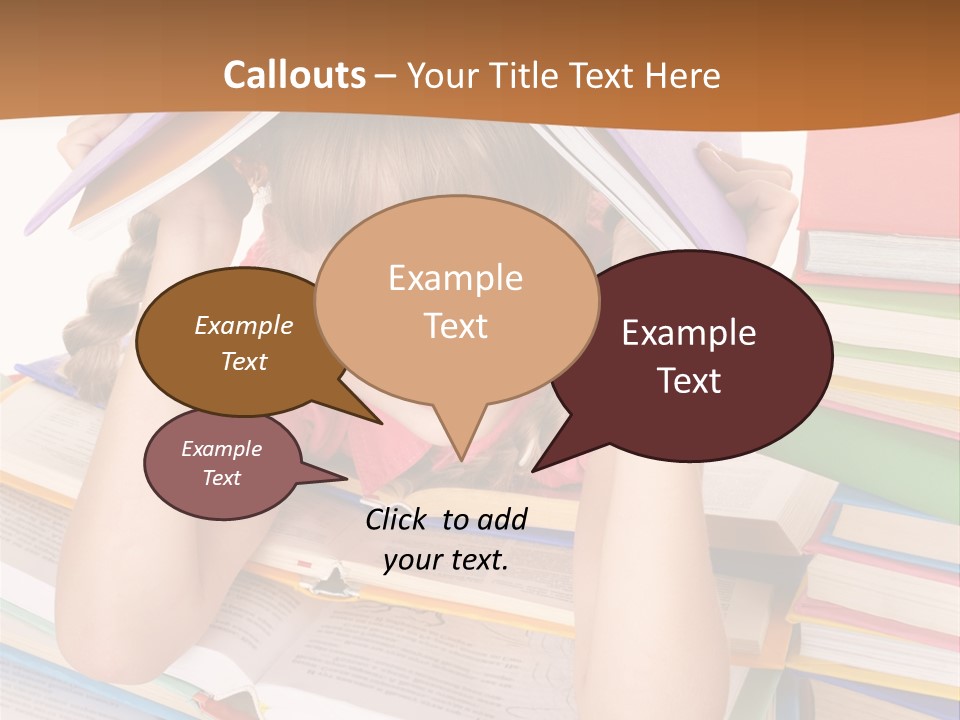 Callouts – Your Title Text Here

Example Text

Example Text

Example Text

Example Text

Click to add your text.